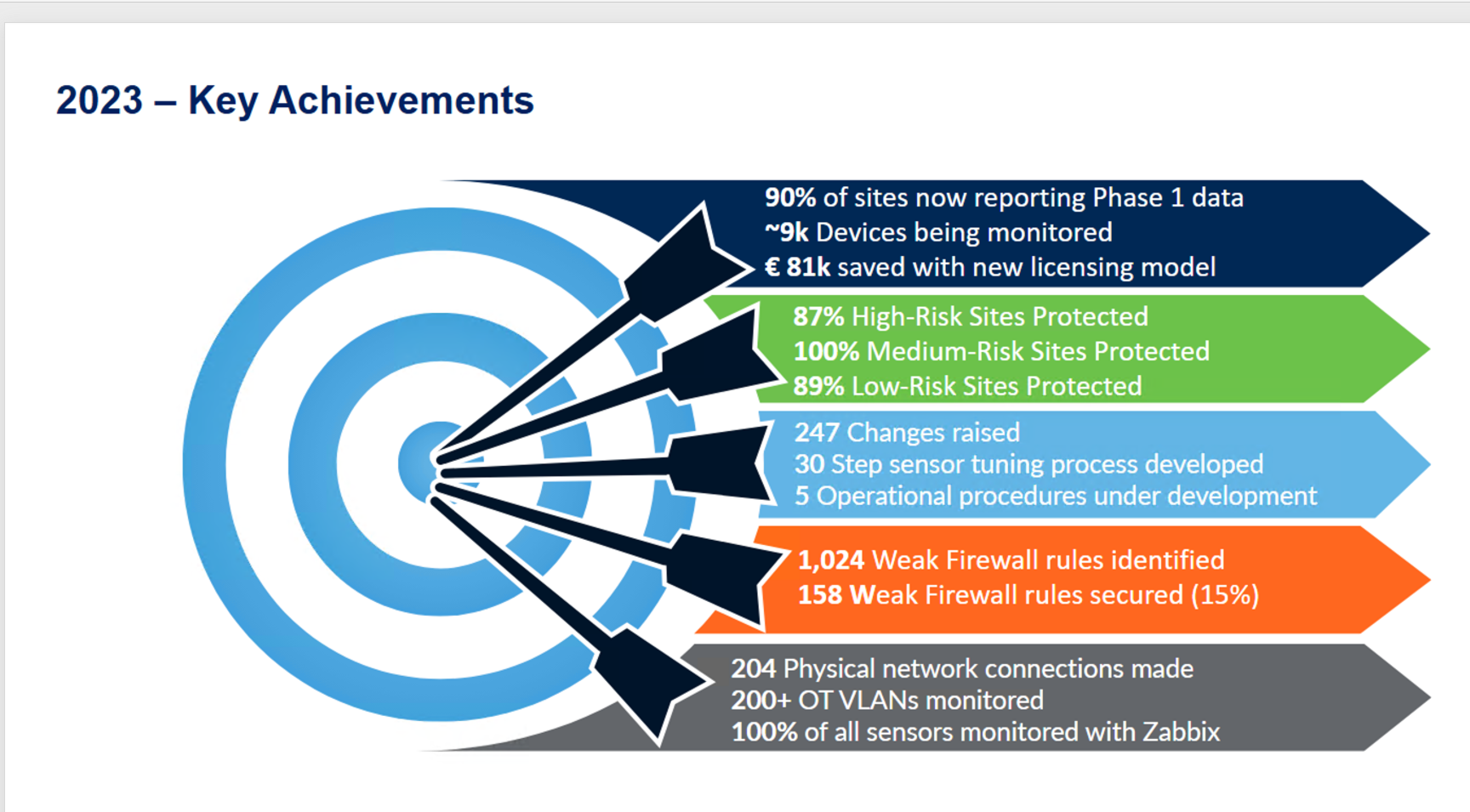 2023 – Key Achievements

90% of sites now reporting Phase 1 data
~9k Devices being monitored
€ 81k saved with new licensing model

87% High-Risk Sites Protected
100% Medium-Risk Sites Protected
89% Low-Risk Sites Protected

247 Changes raised
30 Step sensor tuning process developed
5 Operational procedures under development

1,024 Weak Firewall rules identified
158 Weak Firewall rules secured (15%)

204 Physical network connections made
200+ OT VLANs monitored
100% of all sensors monitored with Zabbix